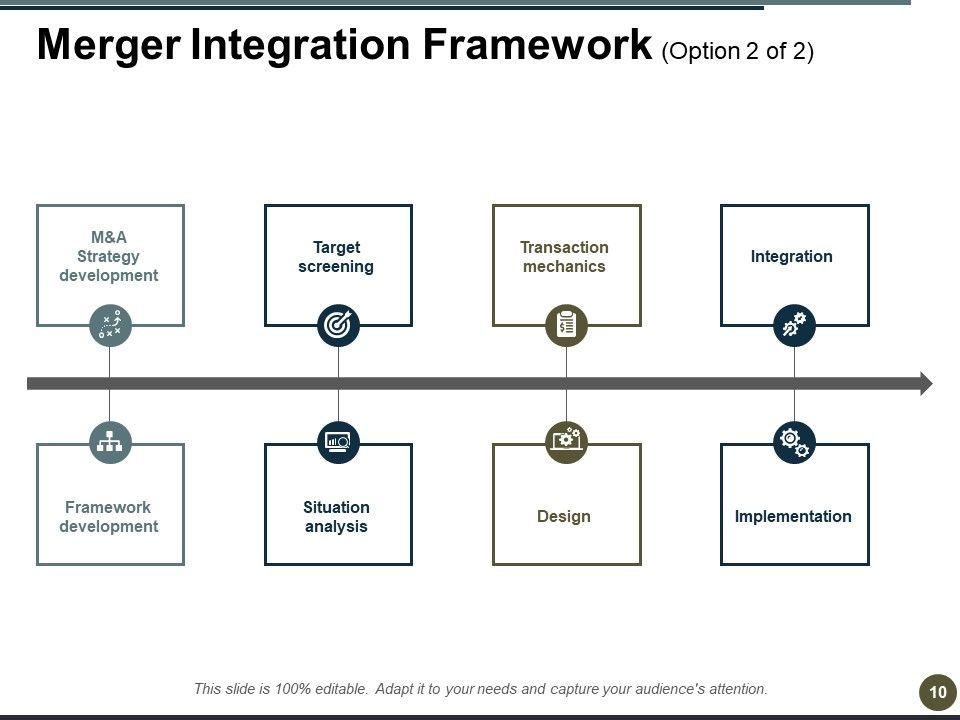 Merger Integration Framework (Option 2 of 2)

M&A Strategy development

Target screening

Transaction mechanics

Integration

Framework development

Situation analysis

Design

Implementation

This slide is 100% editable. Adapt it to your needs and capture your audience's attention.

10